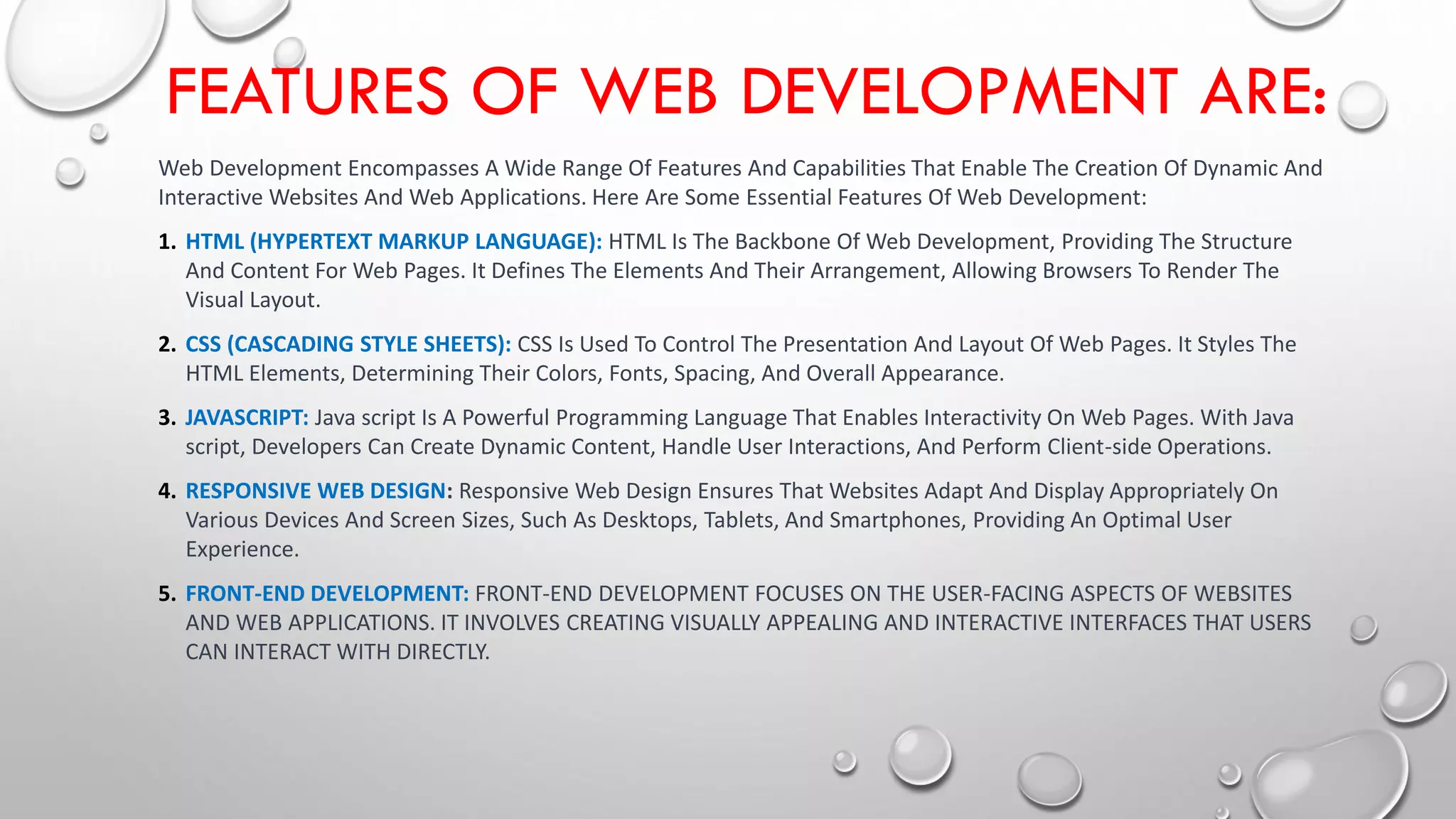 FEATURES OF WEB DEVELOPMENT ARE:

Web Development Encompasses A Wide Range Of Features And Capabilities That Enable The Creation Of Dynamic And Interactive Websites And Web Applications. Here Are Some Essential Features Of Web Development:

1. HTML (HYPERTEXT MARKUP LANGUAGE): HTML Is The Backbone Of Web Development, Providing The Structure And Content For Web Pages. It Defines The Elements And Their Arrangement, Allowing Browsers To Render The Visual Layout.

2. CSS (CASCADING STYLE SHEETS): CSS Is Used To Control The Presentation And Layout Of Web Pages. It Styles The HTML Elements, Determining Their Colors, Fonts, Spacing, And Overall Appearance.

3. JAVASCRIPT: Java script Is A Powerful Programming Language That Enables Interactivity On Web Pages. With Java script, Developers Can Create Dynamic Content, Handle User Interactions, And Perform Client-side Operations.

4. RESPONSIVE WEB DESIGN: Responsive Web Design Ensures That Websites Adapt And Display Appropriately On Various Devices And Screen Sizes, Such As Desktops, Tablets, And Smartphones, Providing An Optimal User Experience.

5. FRONT-END DEVELOPMENT: FRONT-END DEVELOPMENT FOCUSES ON THE USER-FACING ASPECTS OF WEBSITES AND WEB APPLICATIONS. IT INVOLVES CREATING VISUALLY APPEALING AND INTERACTIVE INTERFACES THAT USERS CAN INTERACT WITH DIRECTLY.